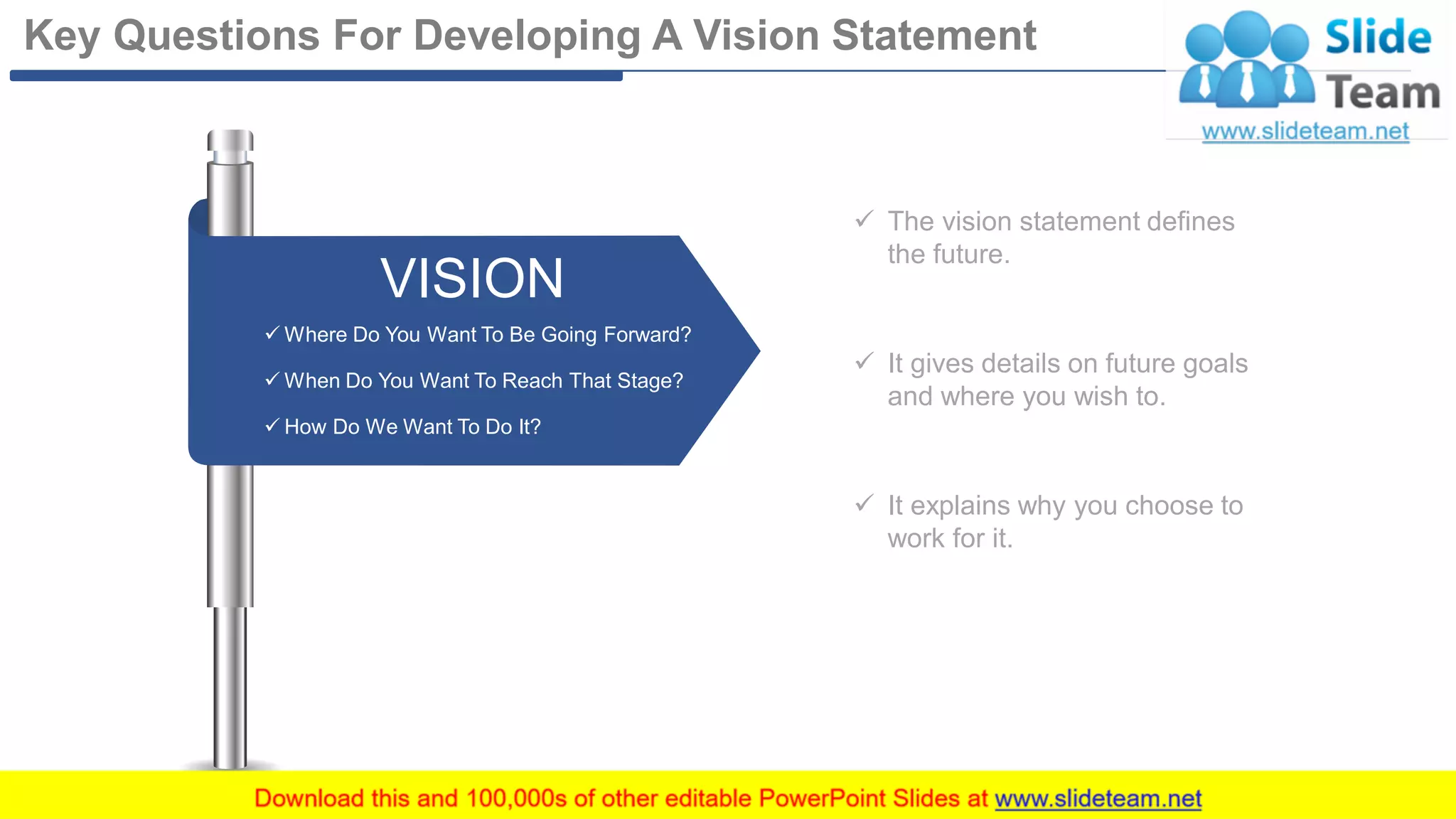 Key Questions For Developing A Vision Statement

Slide Team
www.slideteam.net

VISION

✓ Where Do You Want To Be Going Forward?

✓ When Do You Want To Reach That Stage?

✓ How Do We Want To Do It?

✓ The vision statement defines the future.

✓ It gives details on future goals and where you wish to.

✓ It explains why you choose to work for it.

Download this and 100,000s of other editable PowerPoint Slides at www.slideteam.net